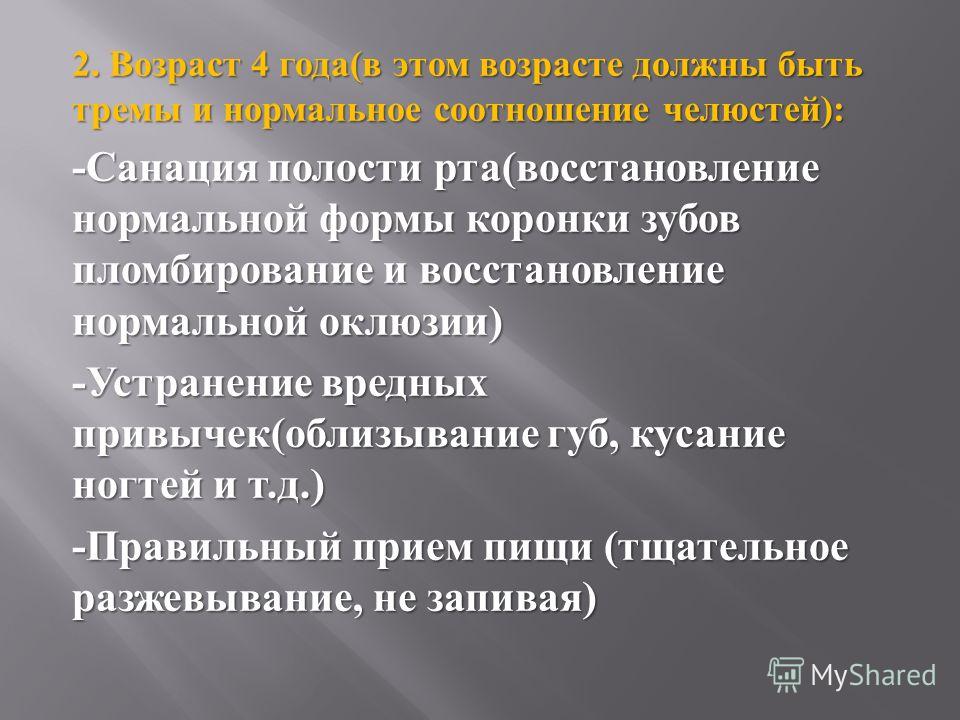 2. Возраст 4 года(в этом возрасте должны быть тремы и нормальное соотношение челюстей):

-Санация полости рта(восстановление нормальной формы коронки зубов пломбирование и восстановление нормальной оклюзии)

-Устранение вредных привычек(облизывание губ, кусание ногтей и т.д.)

-Правильный прием пищи (тщательное разжевывание, не запивая)

MyShared